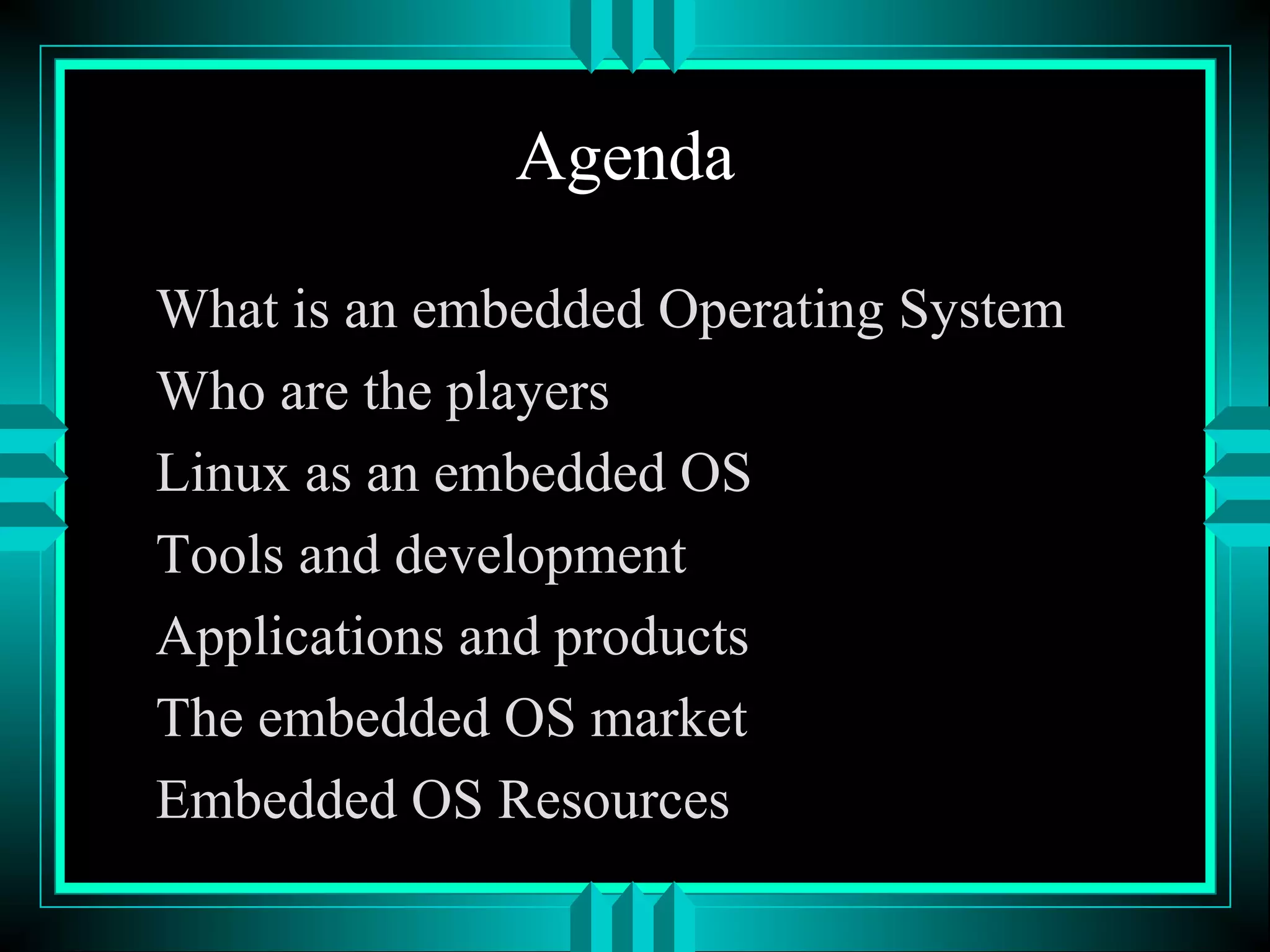 Agenda

What is an embedded Operating System
Who are the players
Linux as an embedded OS
Tools and development
Applications and products
The embedded OS market
Embedded OS Resources